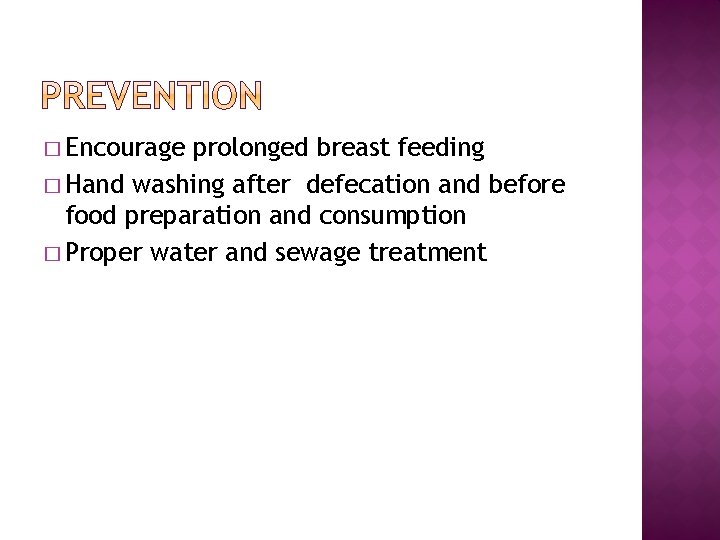 PREVENTION

□ Encourage prolonged breast feeding
□ Hand washing after defecation and before food preparation and consumption
□ Proper water and sewage treatment